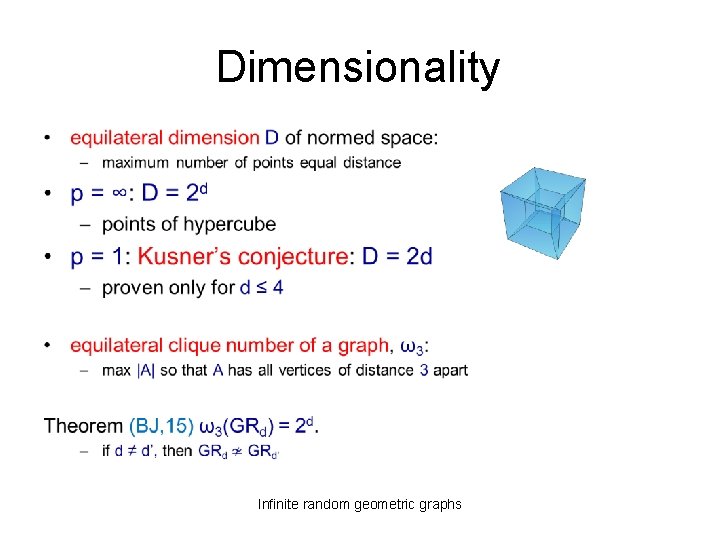 Dimensionality

• equilateral dimension D of normed space:
  – maximum number of points equal distance
• p = ∞: D = $2^d$
  – points of hypercube
• p = 1: Kusner's conjecture: D = 2d
  – proven only for d ≤ 4

• equilateral clique number of a graph, $\omega_3$:
  – max |A| so that A has all vertices of distance 3 apart

Theorem (BJ,15) $\omega_3(GR_d) = 2^d$.
  – if d ≠ d', then $GR_d \ncong GR_{d'}$

Infinite random geometric graphs